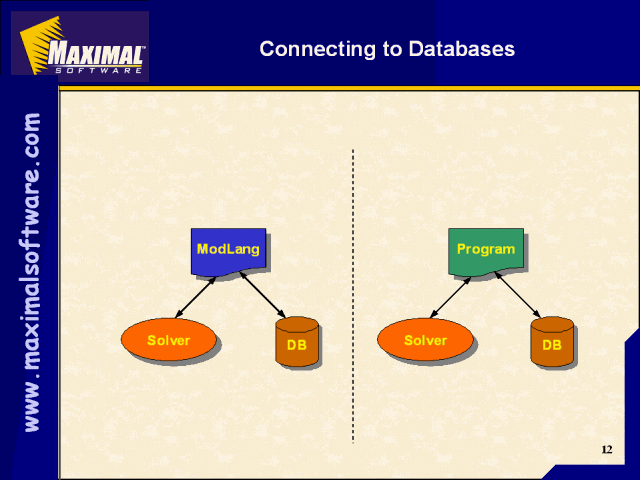 MAXIMAL™
SOFTWARE

Connecting to Databases

www.maximalsoftware.com

ModLang

Solver

DB

Program

Solver

DB

12